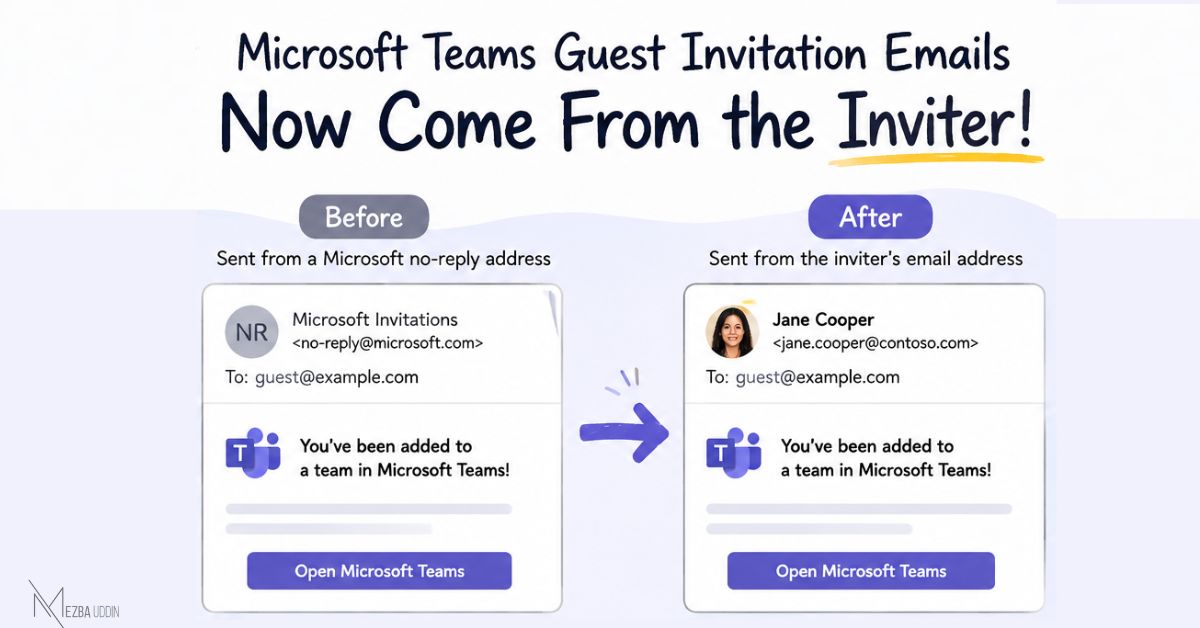 Microsoft Teams Guest Invitation Emails
Now Come From the Inviter!

Before
Sent from a Microsoft no-reply address

NR
Microsoft Invitations
<no-reply@microsoft.com>
To: guest@example.com

T
You've been added to a team in Microsoft Teams!

Open Microsoft Teams

After
Sent from the inviter's email address

Jane Cooper
<jane.cooper@contoso.com>
To: guest@example.com

T
You've been added to a team in Microsoft Teams!

Open Microsoft Teams

MEZBA UDDIN